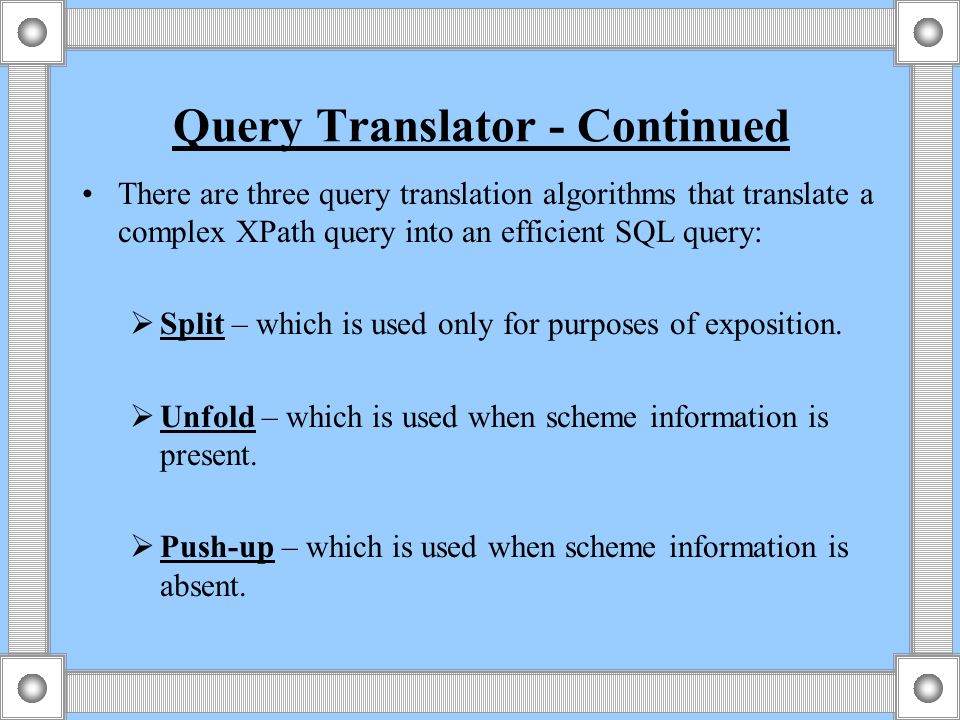 Query Translator - Continued

• There are three query translation algorithms that translate a complex XPath query into an efficient SQL query:

➢ Split – which is used only for purposes of exposition.

➢ Unfold – which is used when scheme information is present.

➢ Push-up – which is used when scheme information is absent.